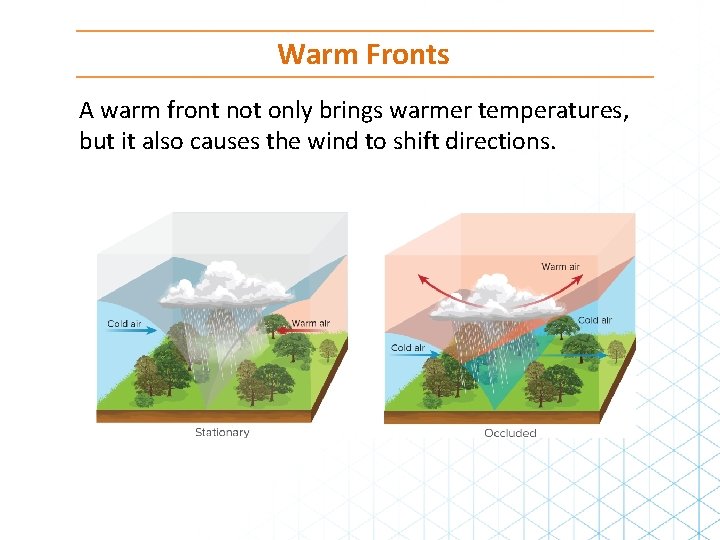 Warm Fronts

A warm front not only brings warmer temperatures, but it also causes the wind to shift directions.

Cold air

Warm air

Stationary

Warm air

Cold air

Cold air

Occluded